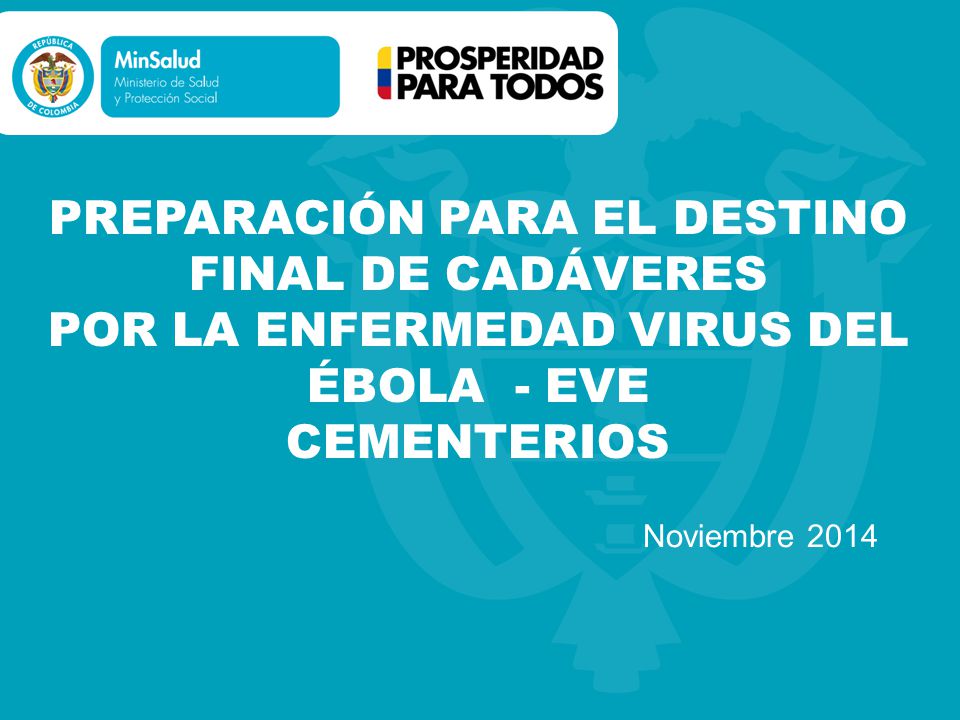 REPÚBLICA DE COLOMBIA

MinSalud
Ministerio de Salud y Protección Social

PROSPERIDAD PARA TODOS

PREPARACIÓN PARA EL DESTINO FINAL DE CADÁVERES POR LA ENFERMEDAD VIRUS DEL ÉBOLA - EVE
CEMENTERIOS

Noviembre 2014